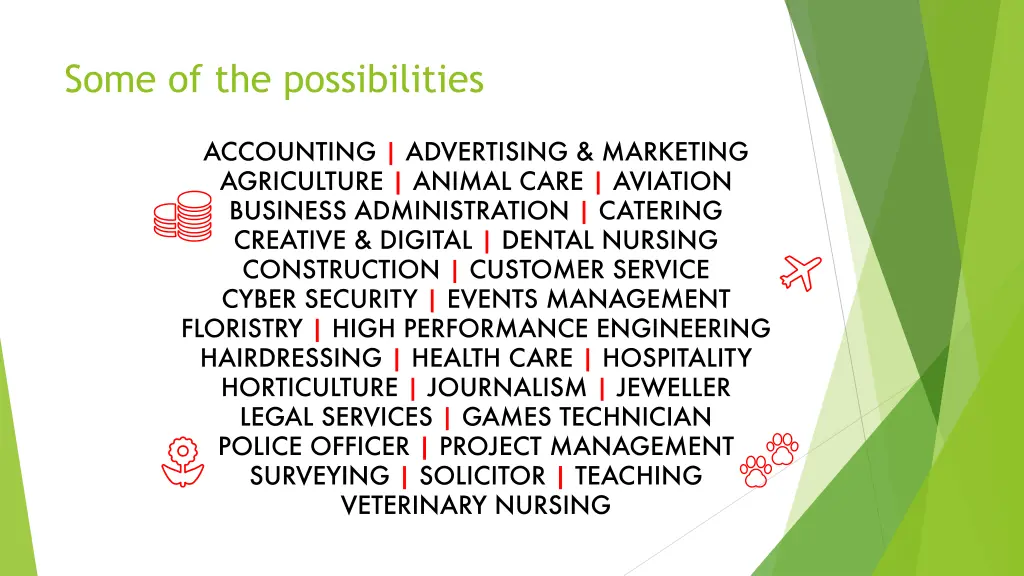 Some of the possibilities

ACCOUNTING | ADVERTISING & MARKETING
AGRICULTURE | ANIMAL CARE | AVIATION
BUSINESS ADMINISTRATION | CATERING
CREATIVE & DIGITAL | DENTAL NURSING
CONSTRUCTION | CUSTOMER SERVICE
CYBER SECURITY | EVENTS MANAGEMENT
FLORISTRY | HIGH PERFORMANCE ENGINEERING
HAIRDRESSING | HEALTH CARE | HOSPITALITY
HORTICULTURE | JOURNALISM | JEWELLER
LEGAL SERVICES | GAMES TECHNICIAN
POLICE OFFICER | PROJECT MANAGEMENT
SURVEYING | SOLICITOR | TEACHING
VETERINARY NURSING